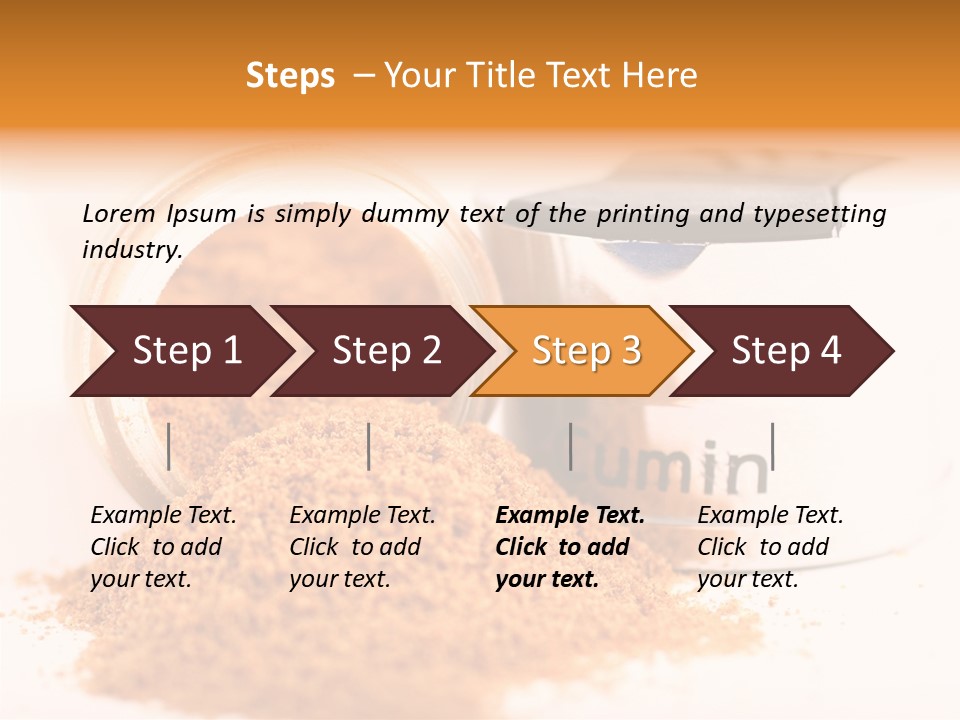 Steps – Your Title Text Here

Lorem Ipsum is simply dummy text of the printing and typesetting industry.

Step 1

Step 2

Step 3

Step 4

Cumin

Example Text. Click to add your text.

Example Text. Click to add your text.

Example Text. Click to add your text.

Example Text. Click to add your text.